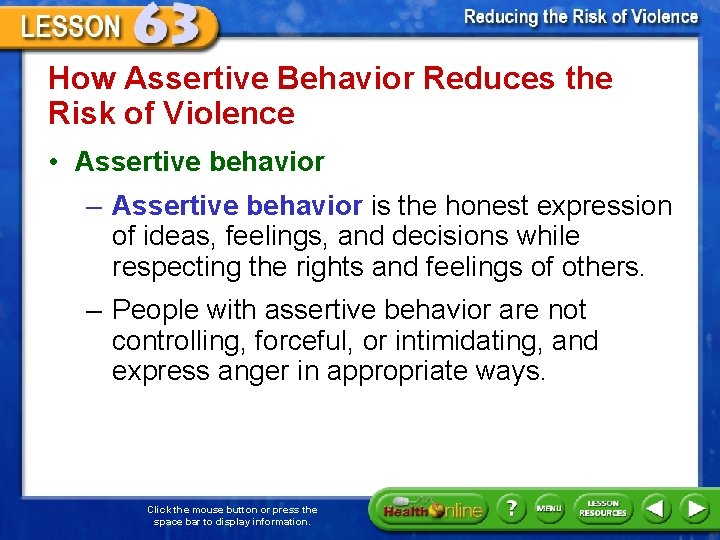 LESSON 63

Reducing the Risk of Violence

How Assertive Behavior Reduces the Risk of Violence

• Assertive behavior

– Assertive behavior is the honest expression of ideas, feelings, and decisions while respecting the rights and feelings of others.

– People with assertive behavior are not controlling, forceful, or intimidating, and express anger in appropriate ways.

Click the mouse button or press the space bar to display information.

Health Online

?

MENU

LESSON RESOURCES